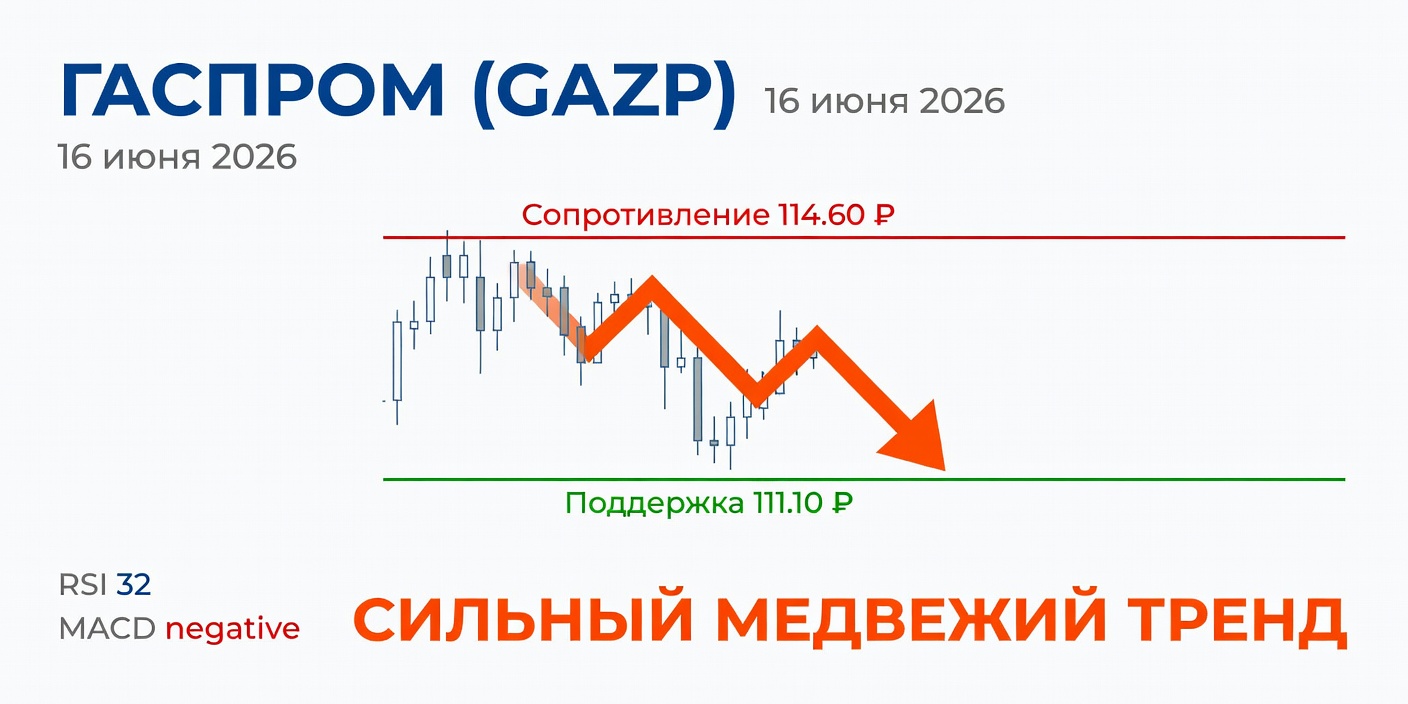 ГАСПРОМ (GAZP) 16 июня 2026

16 июня 2026

Сопротивление 114.60 ₽

Поддержка 111.10 ₽

RSI 32
MACD negative

СИЛЬНЫЙ МЕДВЕЖИЙ ТРЕНД